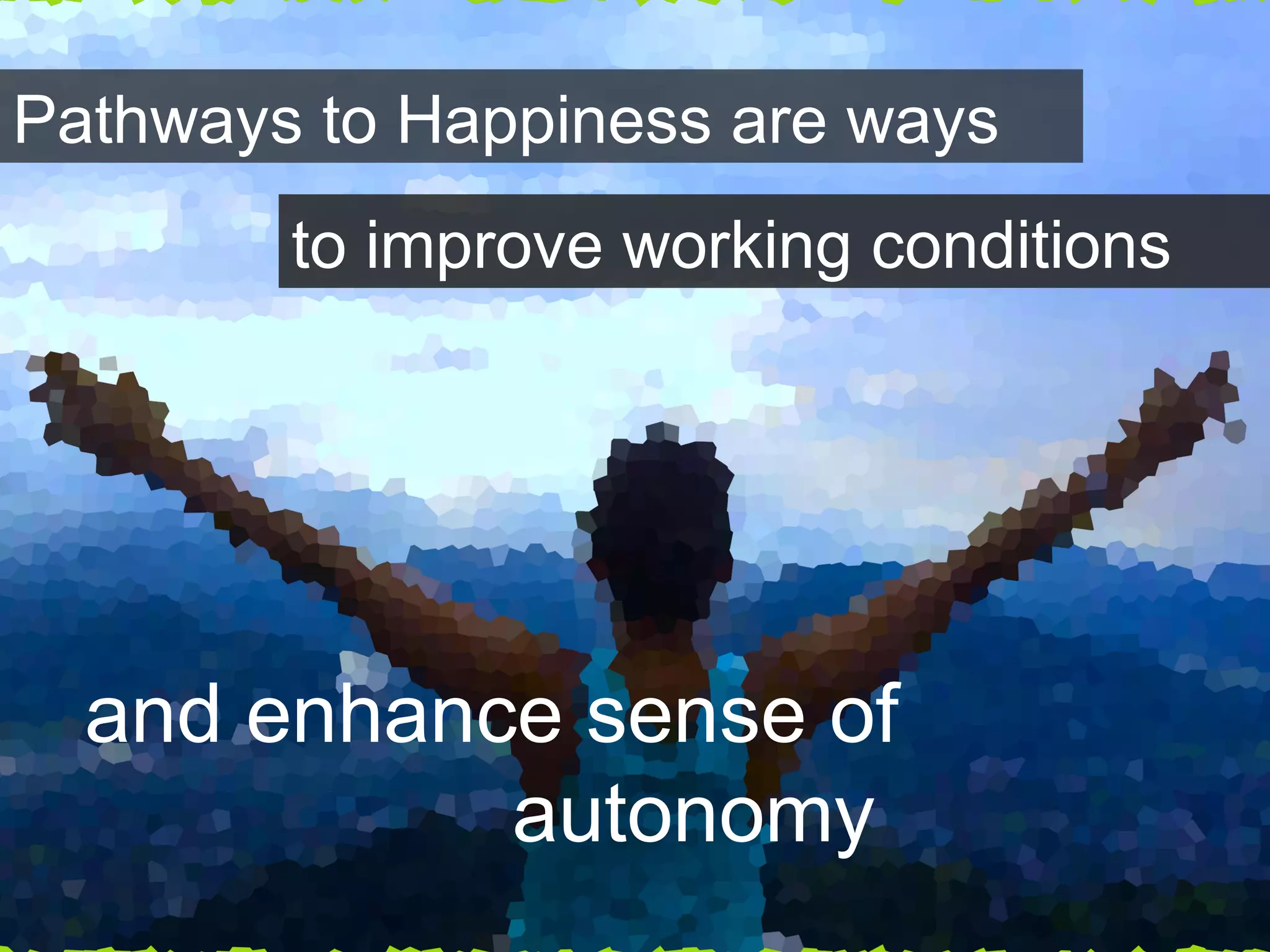 Pathways to Happiness are ways

to improve working conditions

and enhance sense of autonomy